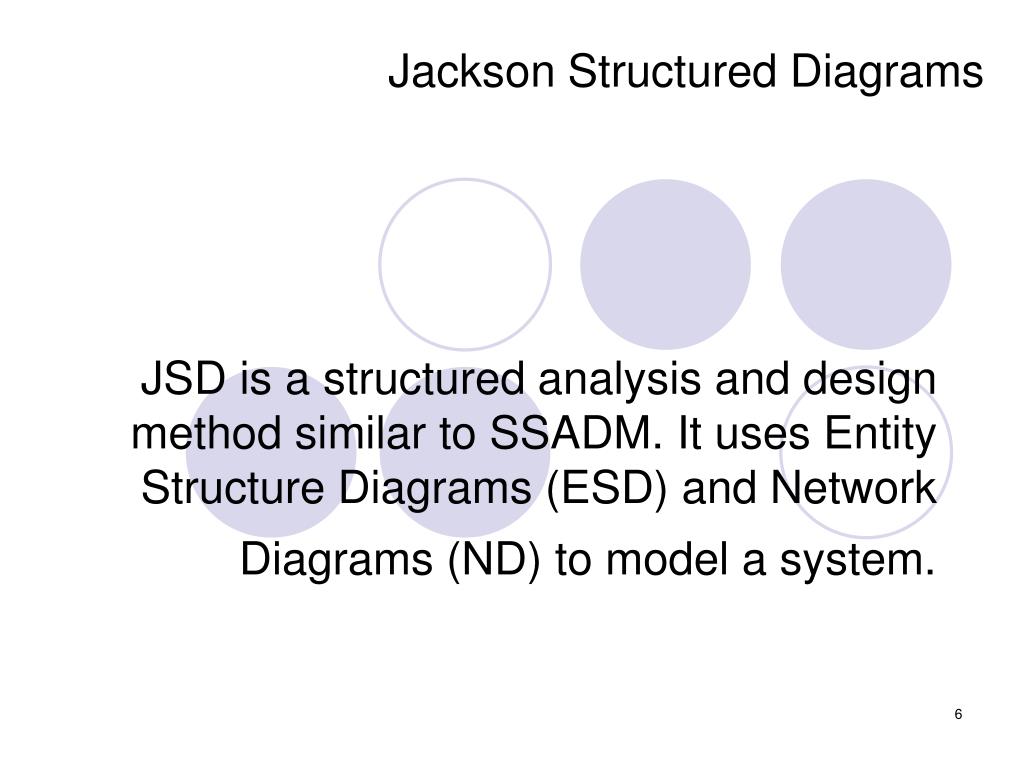 Jackson Structured Diagrams

JSD is a structured analysis and design method similar to SSADM. It uses Entity Structure Diagrams (ESD) and Network Diagrams (ND) to model a system.

6